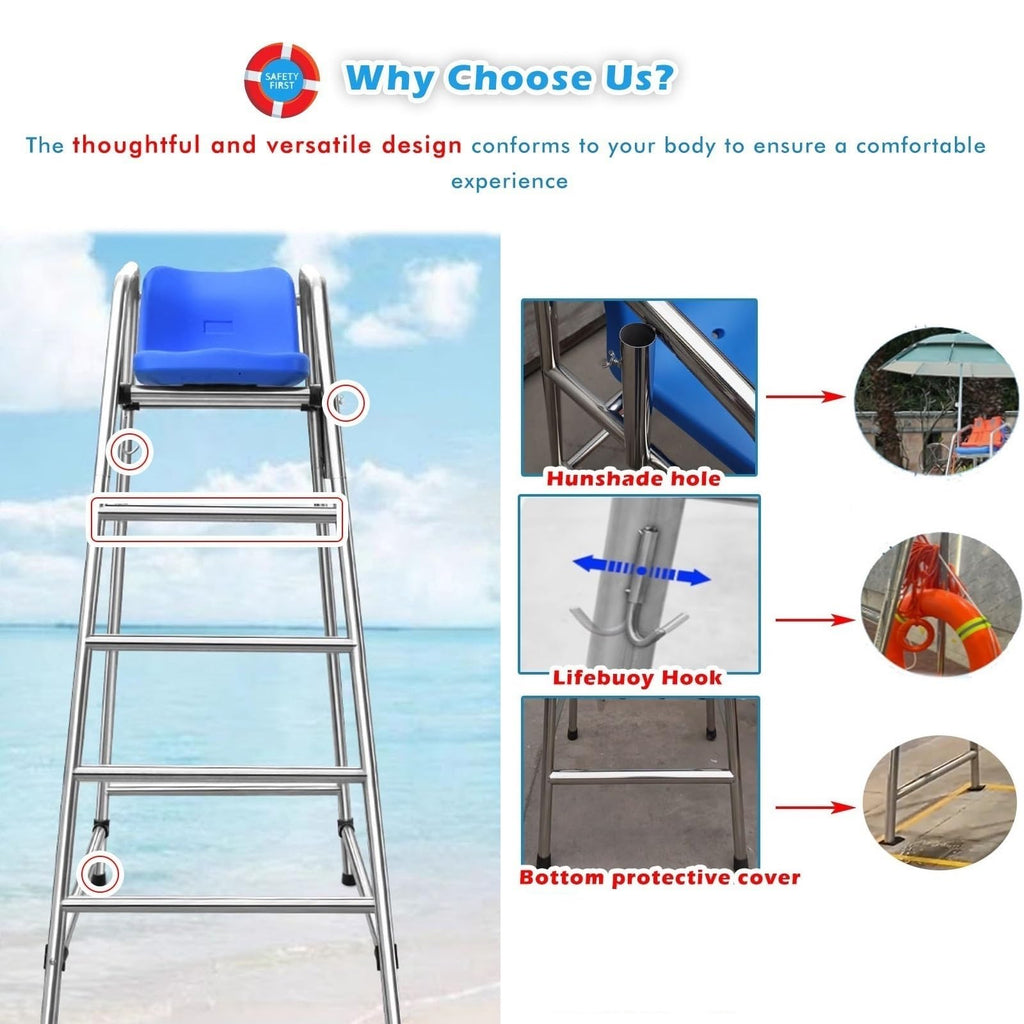 SAFETY FIRST

Why Choose Us?

The thoughtful and versatile design conforms to your body to ensure a comfortable experience

Hunshade hole

Lifebuoy Hook

Bottom protective cover